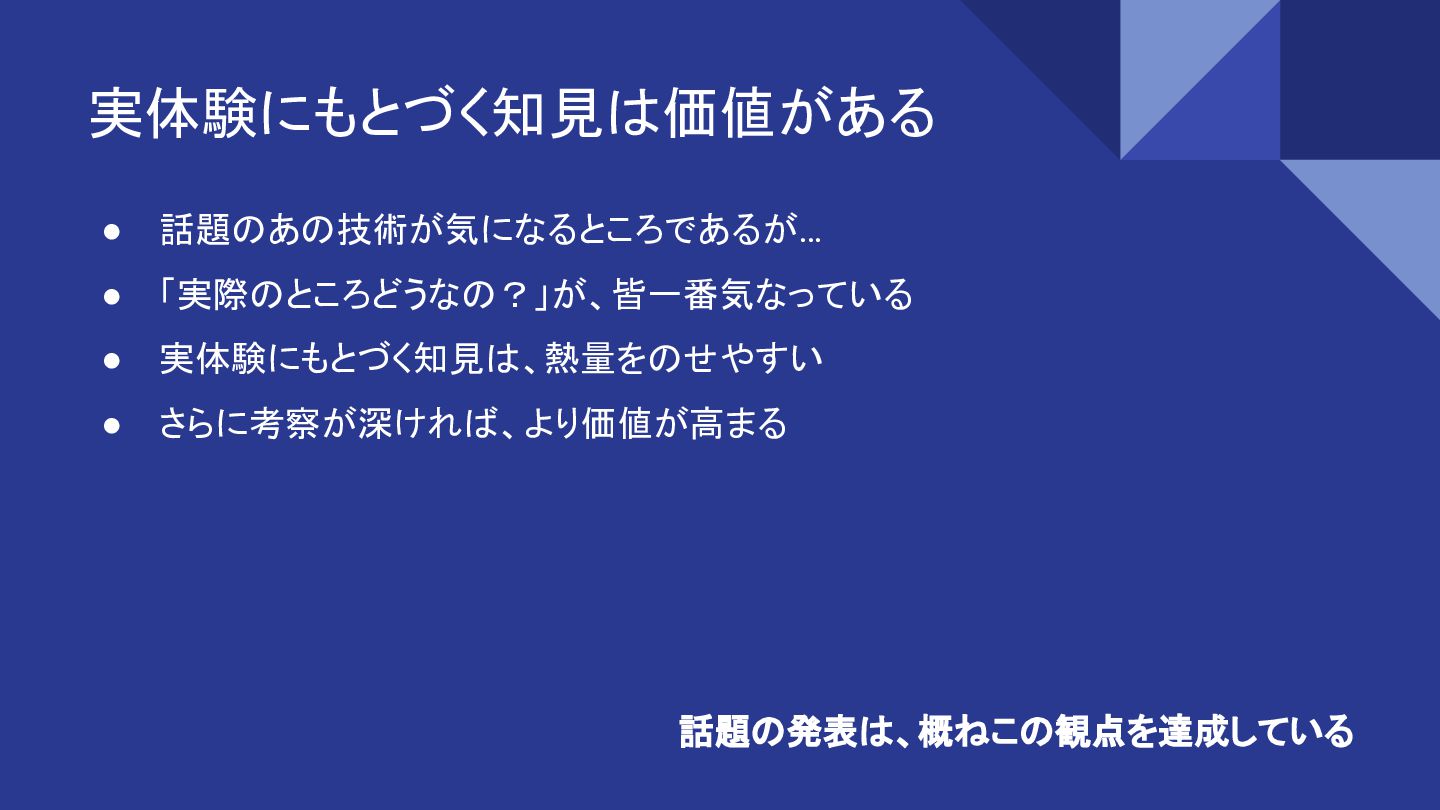 実体験にもとづく知見は価値がある

● 話題のあの技術が気になるところであるが…
● 「実際のところどうなの？」が、皆一番気なっている
● 実体験にもとづく知見は、熱量をのせやすい
● さらに考察が深ければ、より価値が高まる

話題の発表は、概ねこの観点を達成している